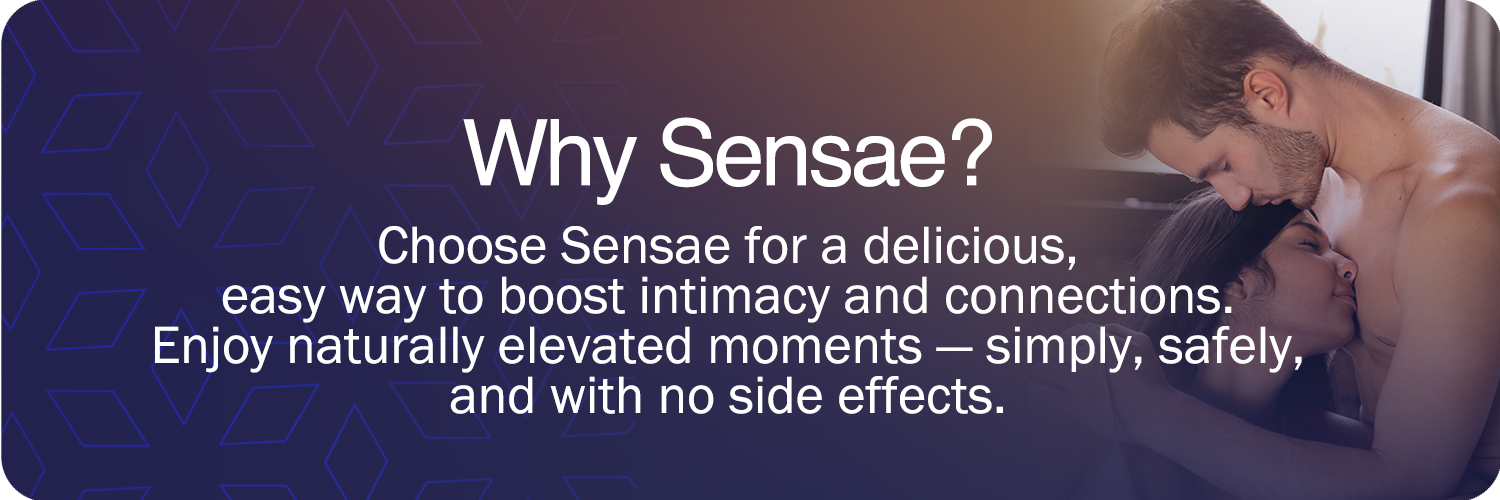 Why Sensae?

Choose Sensae for a delicious, easy way to boost intimacy and connections. Enjoy naturally elevated moments — simply, safely, and with no side effects.